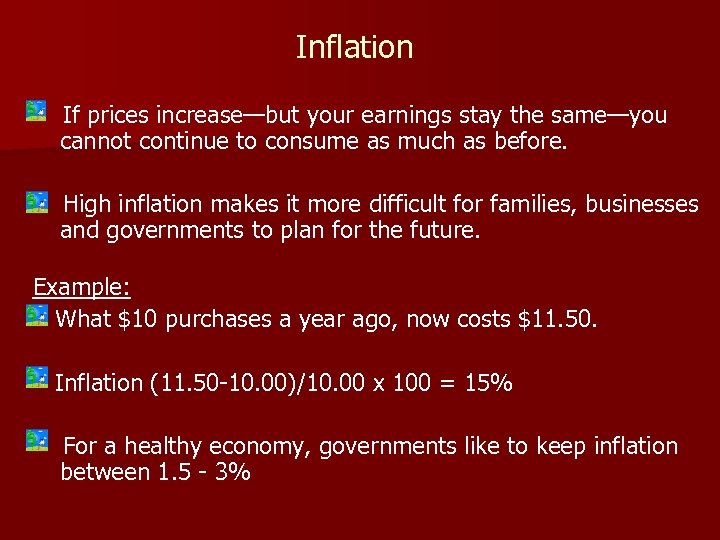 Inflation

If prices increase—but your earnings stay the same—you cannot continue to consume as much as before.

High inflation makes it more difficult for families, businesses and governments to plan for the future.

Example:

What \$10 purchases a year ago, now costs \$11.50.

Inflation (11.50-10.00)/10.00 x 100 = 15%

For a healthy economy, governments like to keep inflation between 1.5 - 3%